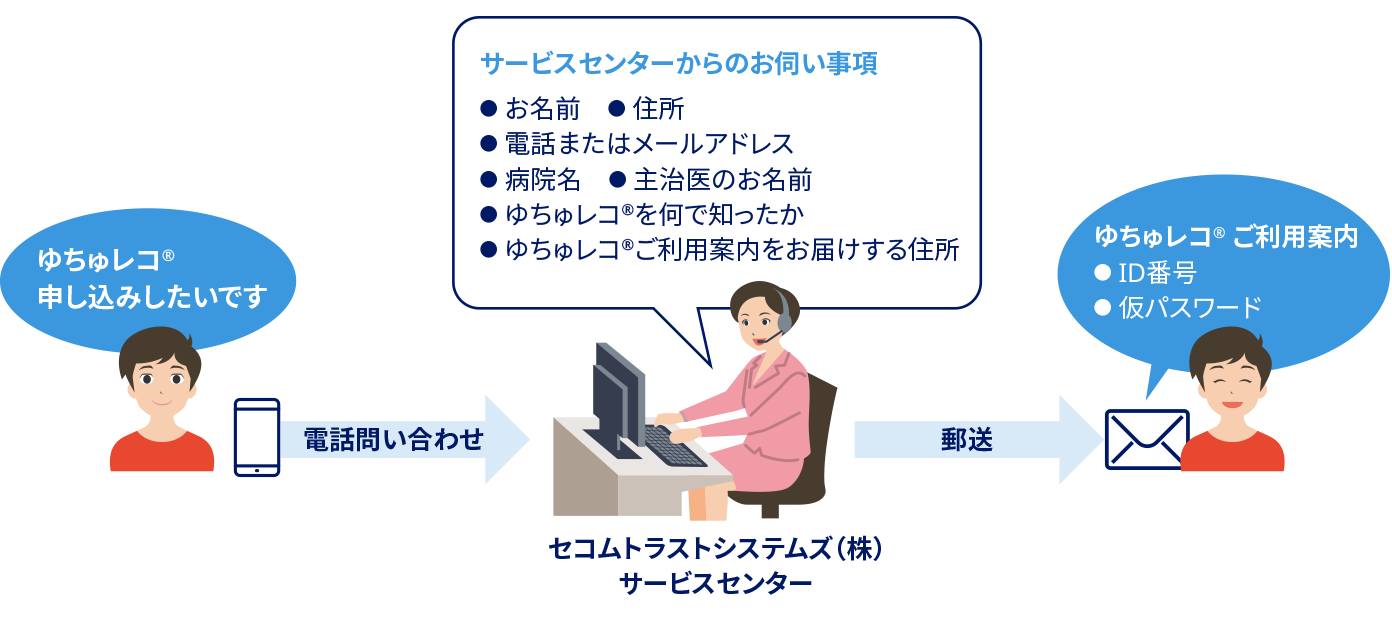 ゆちゅレコ®
申し込みしたいです

電話問い合わせ

サービスセンターからのお伺い事項
● お名前　● 住所
● 電話またはメールアドレス
● 病院名　● 主治医のお名前
● ゆちゅレコ®を何で知ったか
● ゆちゅレコ®ご利用案内をお届けする住所

セコムトラストシステムズ（株）
サービスセンター

郵送

ゆちゅレコ® ご利用案内
● ID番号
● 仮パスワード